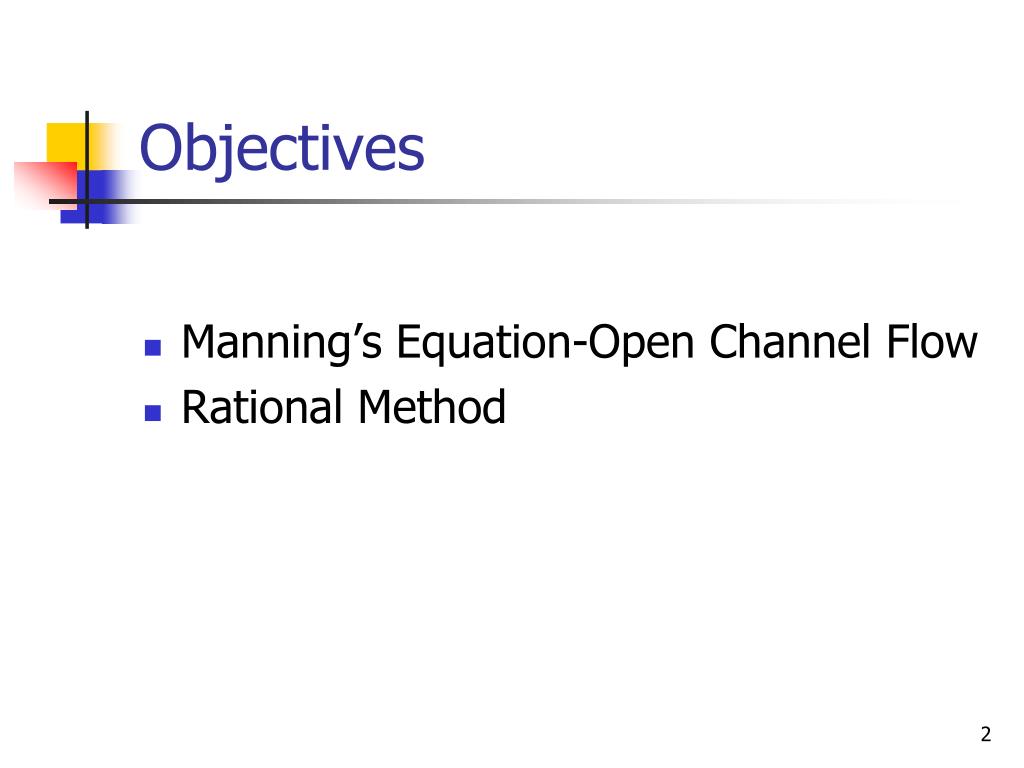 Objectives

- Manning’s Equation-Open Channel Flow
- Rational Method

2